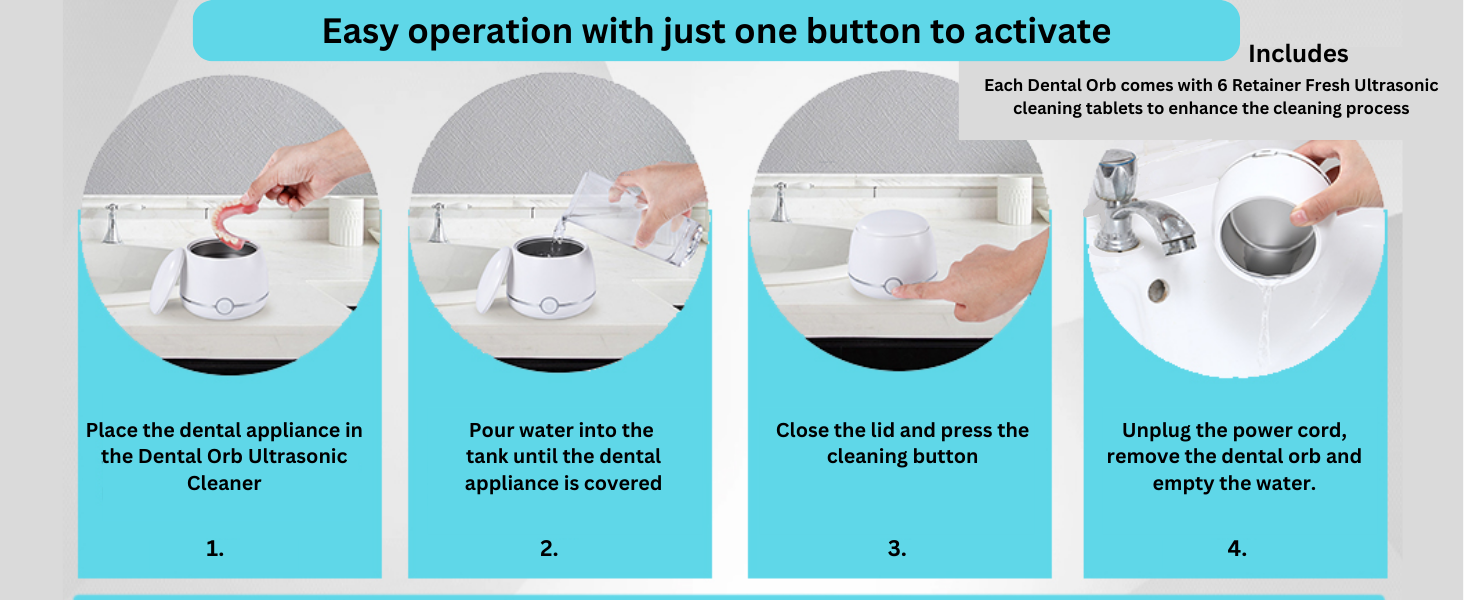 Easy operation with just one button to activate

Includes

Each Dental Orb comes with 6 Retainer Fresh Ultrasonic cleaning tablets to enhance the cleaning process

Place the dental appliance in the Dental Orb Ultrasonic Cleaner

1.

Pour water into the tank until the dental appliance is covered

2.

Close the lid and press the cleaning button

3.

Unplug the power cord, remove the dental orb and empty the water.

4.